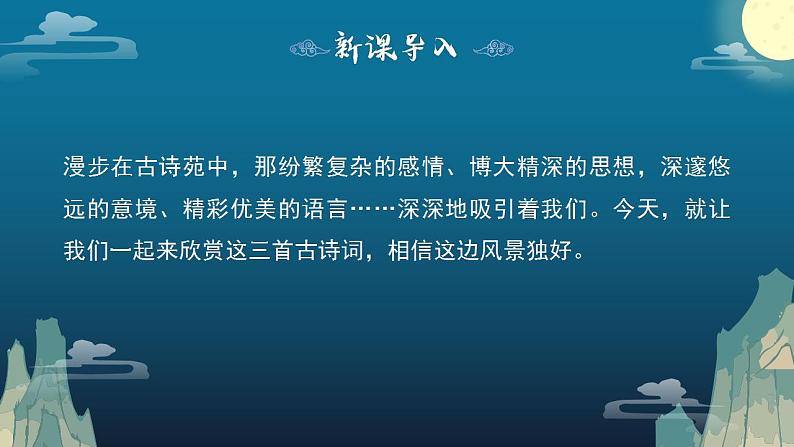 新课导入

漫步在古诗苑中，那纷繁复杂的感情、博大精深的思想，深邃悠远的意境、精彩优美的语言……深深地吸引着我们。今天，就让我们一起来欣赏这三首古诗词，相信这边风景独好。